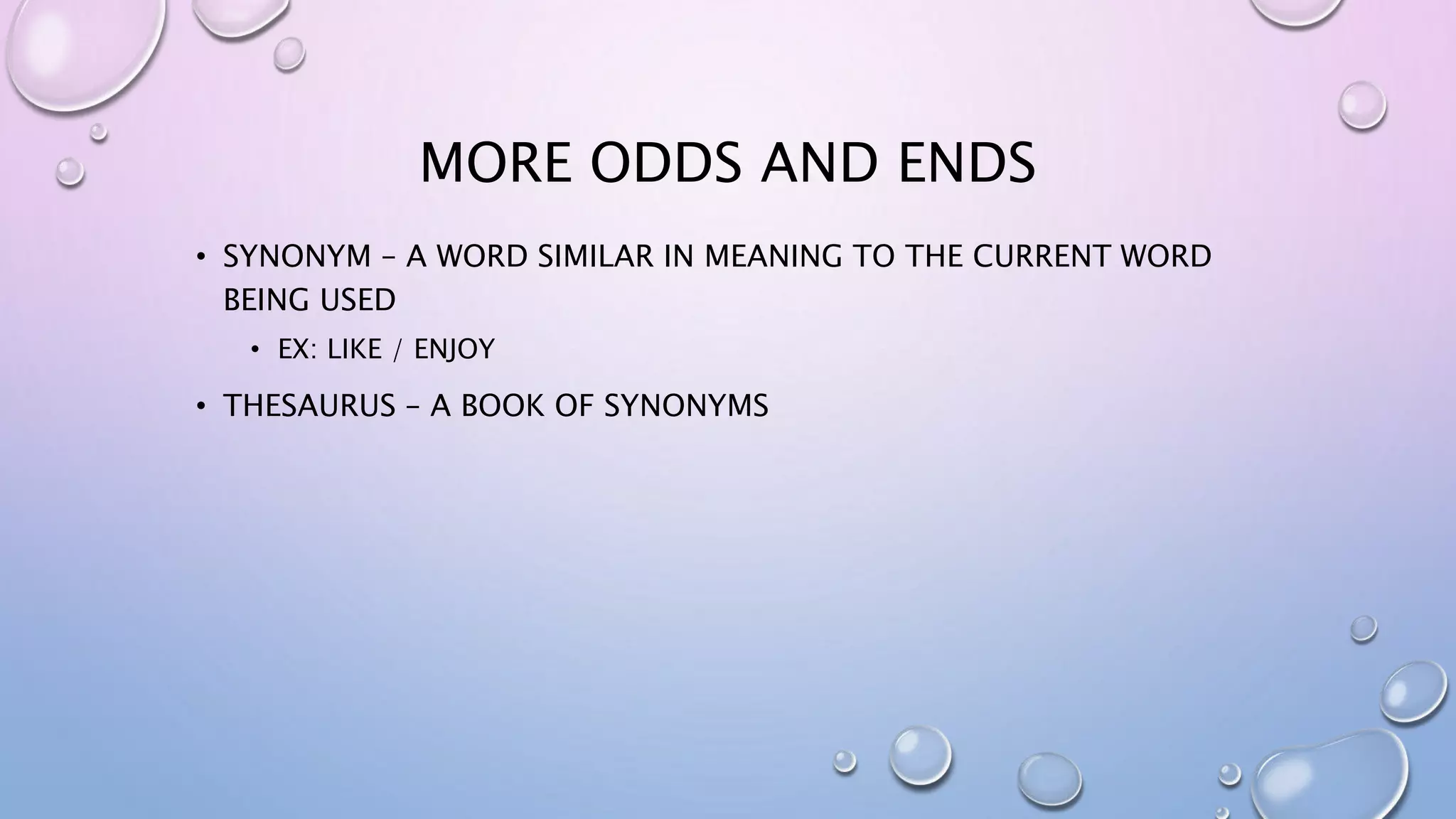 MORE ODDS AND ENDS

• SYNONYM – A WORD SIMILAR IN MEANING TO THE CURRENT WORD BEING USED

  • EX: LIKE / ENJOY

• THESAURUS – A BOOK OF SYNONYMS